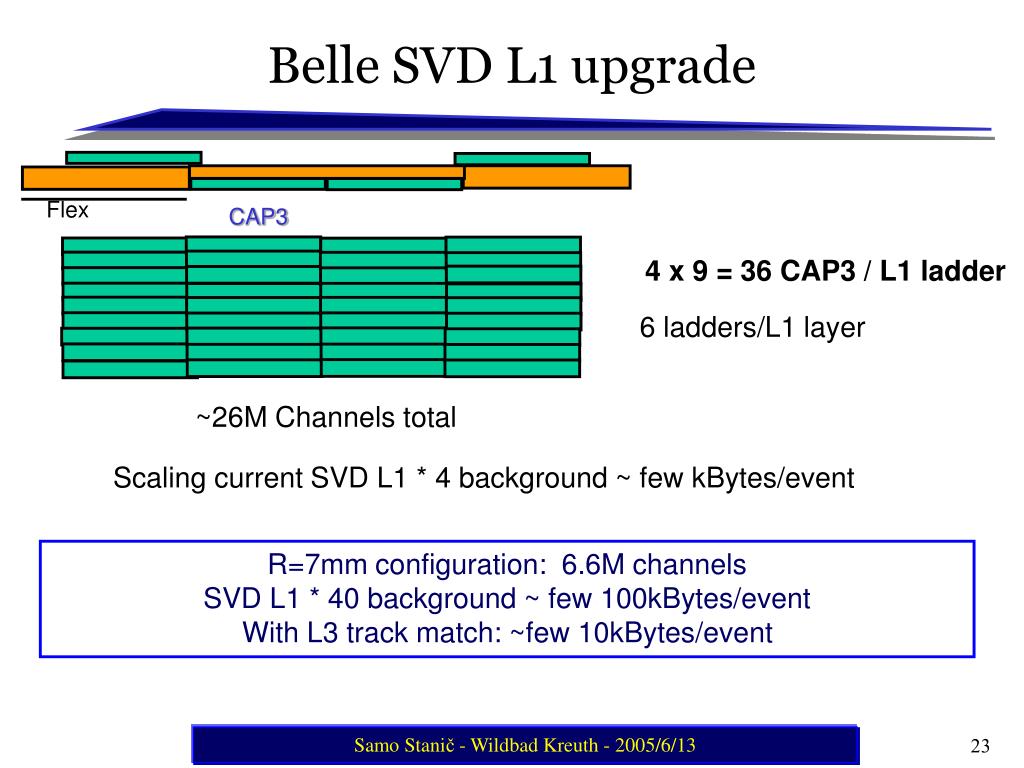 Belle SVD L1 upgrade

Flex

CAP3

4 x 9 = 36 CAP3 / L1 ladder

6 ladders/L1 layer

~26M Channels total

Scaling current SVD L1 * 4 background ~ few kBytes/event

R=7mm configuration: 6.6M channels
SVD L1 * 40 background ~ few 100kBytes/event
With L3 track match: ~few 10kBytes/event

Samo Stanič - Wildbad Kreuth - 2005/6/13

23